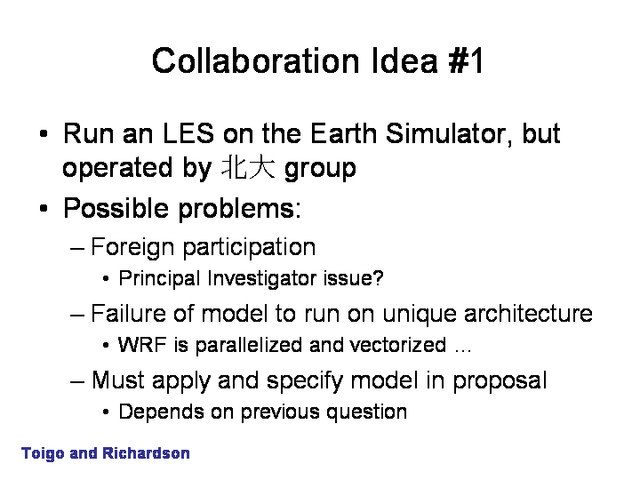 Collaboration Idea #1

• Run an LES on the Earth Simulator, but operated by 北大 group

• Possible problems:
– Foreign participation
• Principal Investigator issue?
– Failure of model to run on unique architecture
• WRF is parallelized and vectorized …
– Must apply and specify model in proposal
• Depends on previous question

Toigo and Richardson